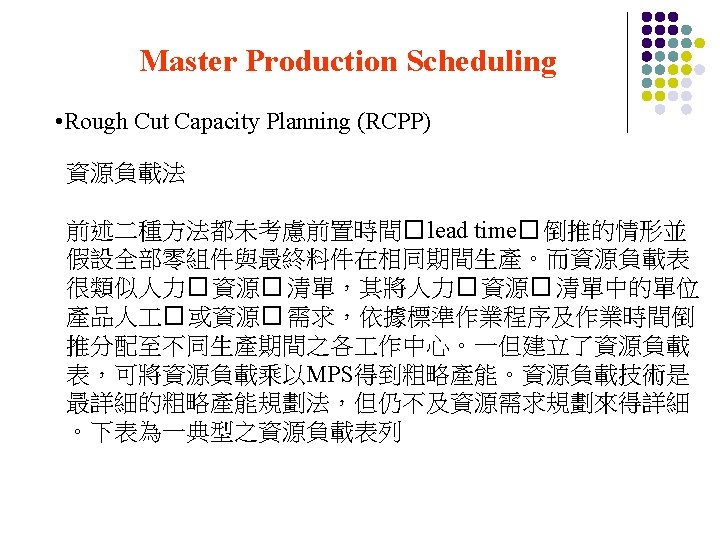 Master Production Scheduling

•Rough Cut Capacity Planning (RCPP)

資源負載法

前述二種方法都未考慮前置時間□lead time□倒推的情形並假設全部零組件與最終料件在相同期間生產。而資源負載表很類似人力□資源□清單，其將人力□資源□清單中的單位產品人工□或資源□需求，依據標準作業程序及作業時間倒推分配至不同生產期間之各工作中心。一但建立了資源負載表，可將資源負載乘以MPS得到粗略產能。資源負載技術是最詳細的粗略產能規劃法，但仍不及資源需求規劃來得詳細。下表為一典型之資源負載表列